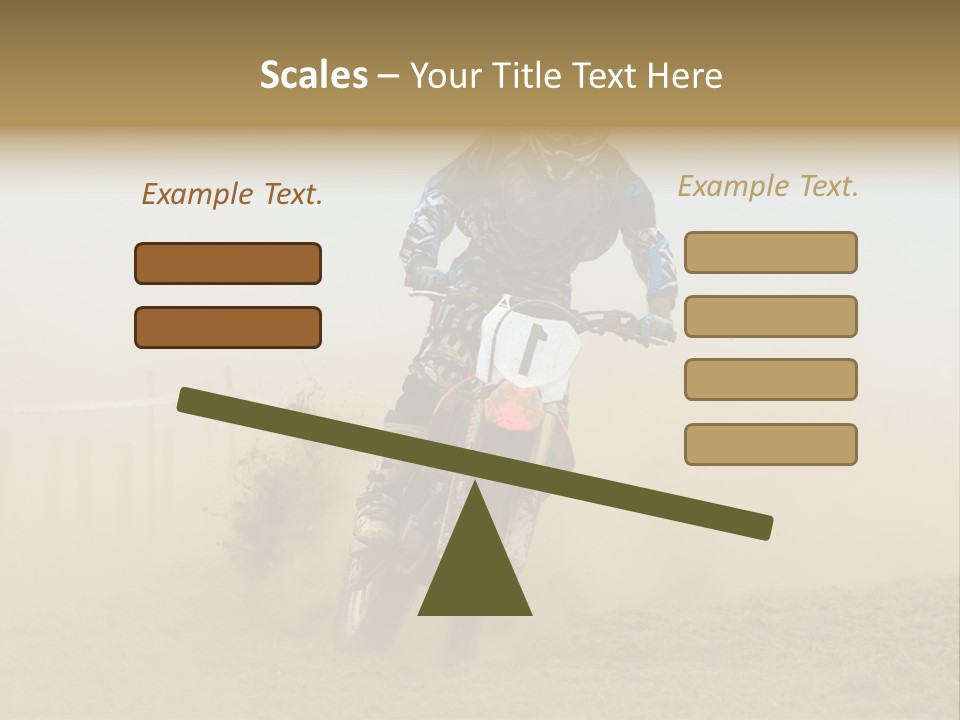 Scales – Your Title Text Here

Example Text.

Example Text.

1